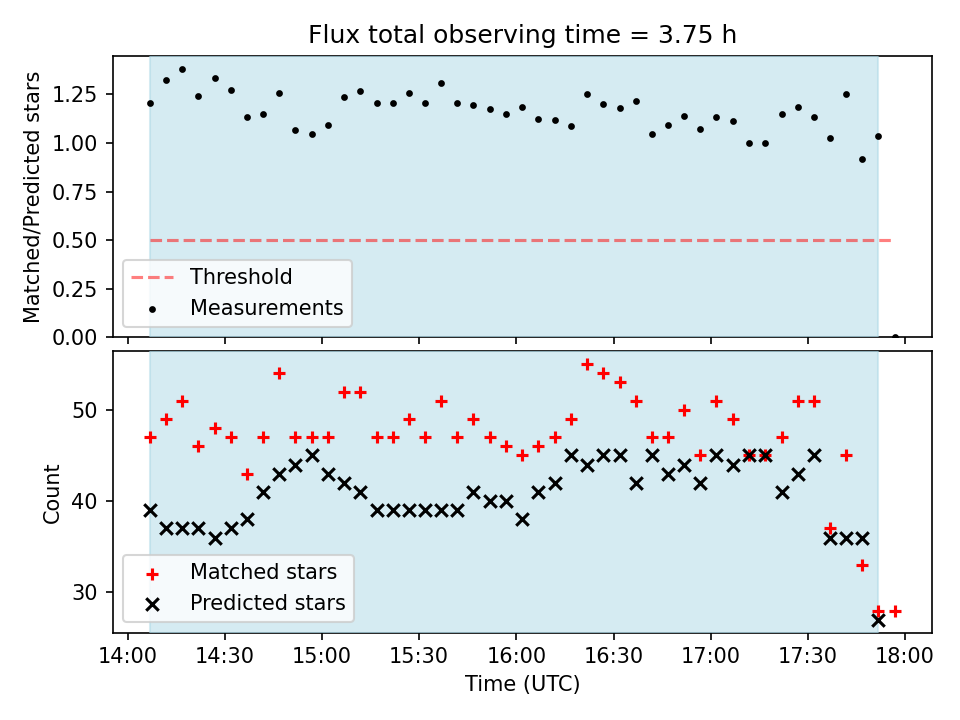 Flux total observing time = 3.75 h

Matched/Predicted stars

1.25
1.00
0.75
0.50
0.25
0.00

Threshold
Measurements

Count

50
40
30

Matched stars
Predicted stars

14:00
14:30
15:00
15:30
16:00
16:30
17:00
17:30
18:00

Time (UTC)